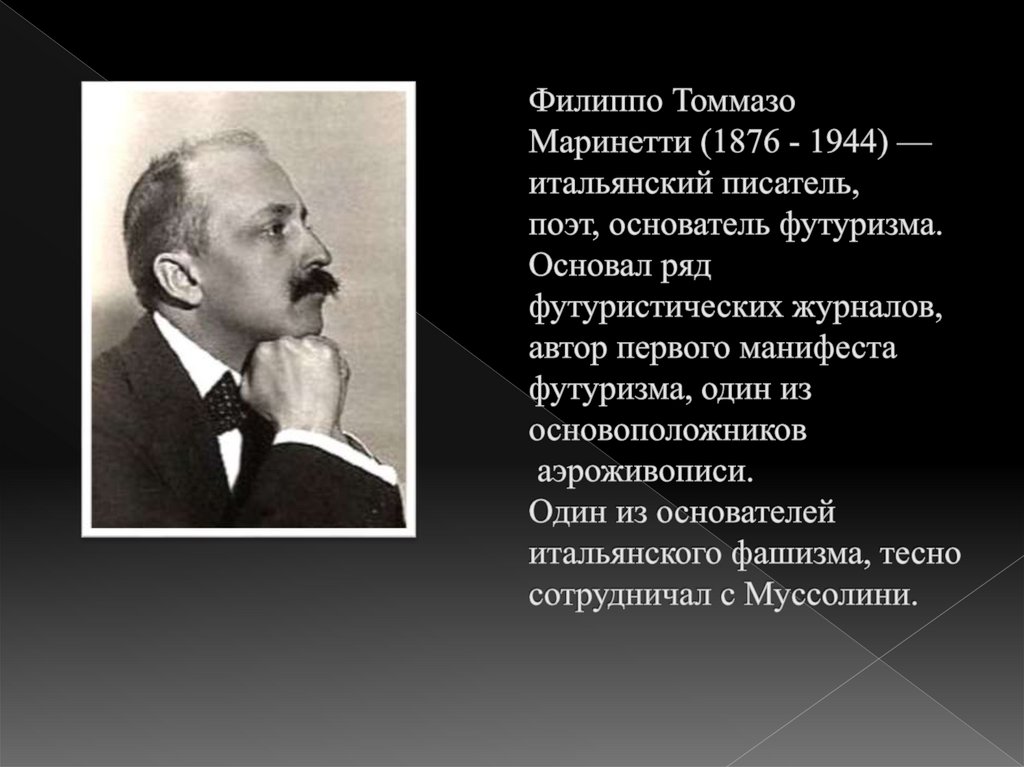 Филиппо Томмазо Маринетти (1876 - 1944) — итальянский писатель, поэт, основатель футуризма. Основал ряд футуристических журналов, автор первого манифеста футуризма, один из основоположников аэроживописи.
Один из основателей итальянского фашизма, тесно сотрудничал с Муссолини.